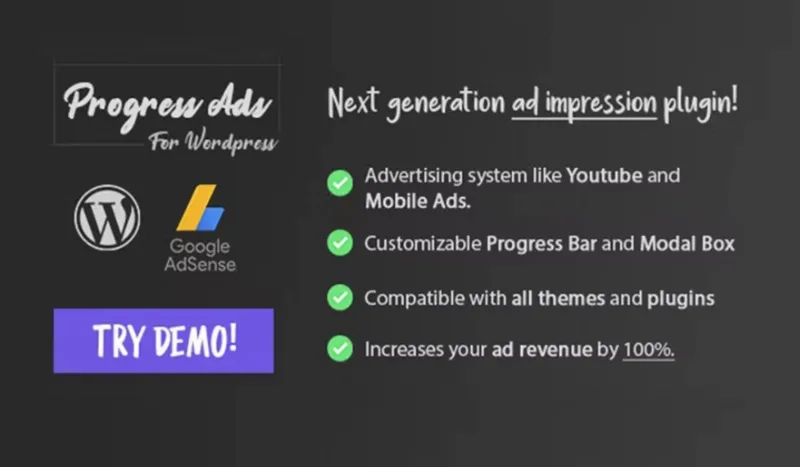 Progress Ads
For Wordpress

Google AdSense

TRY DEMO!

Next generation ad impression plugin!

Advertising system like Youtube and Mobile Ads.

Customizable Progress Bar and Modal Box

Compatible with all themes and plugins

Increases your ad revenue by 100%.